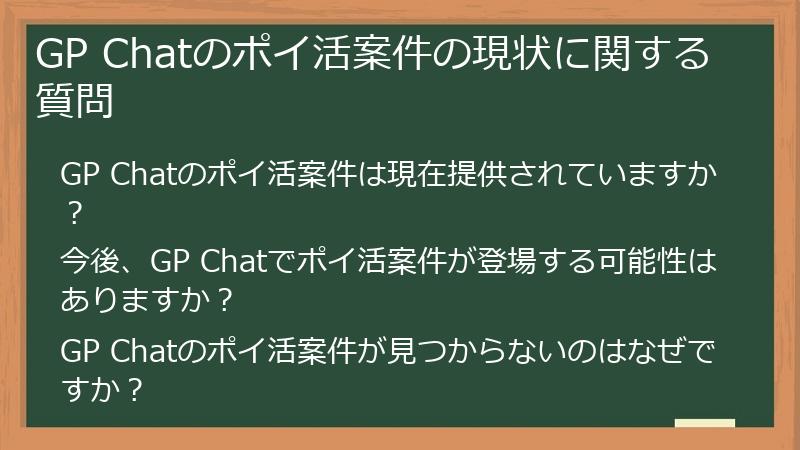 GP Chatのポイ活案件の現状に関する質問

GP Chatのポイ活案件は現在提供されていますか？

今後、GP Chatでポイ活案件が登場する可能性はありますか？

GP Chatのポイ活案件が見つからないのはなぜですか？